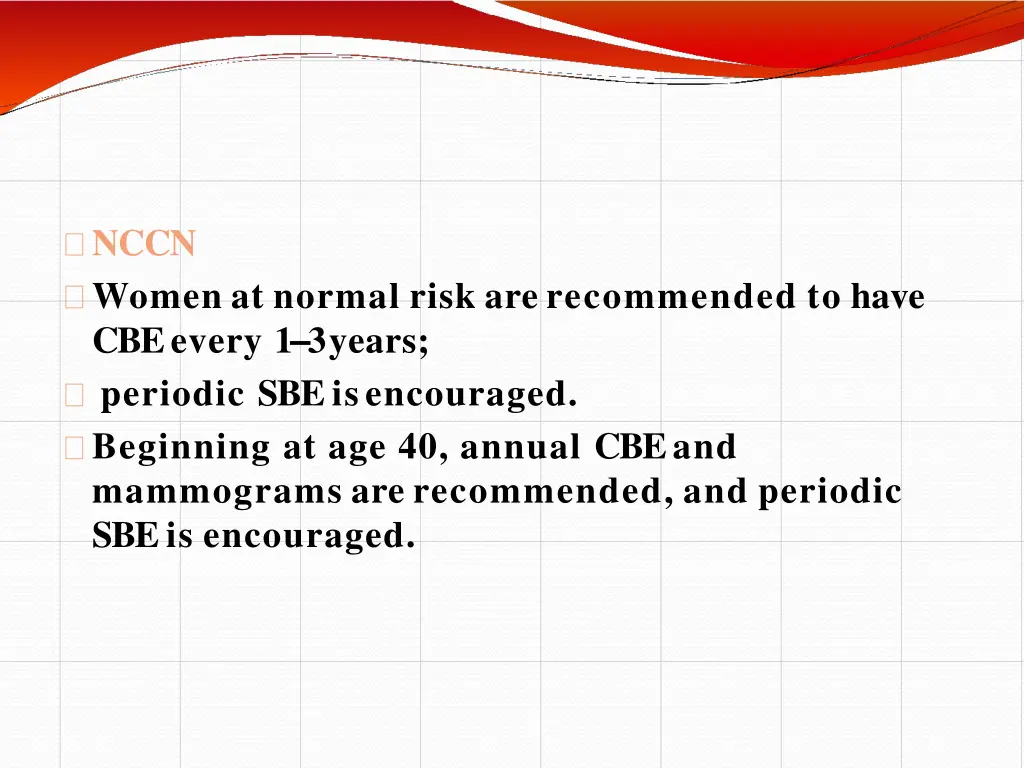 NCCN

Women at normal risk are recommended to have CBE every 1–3 years;

periodic SBE is encouraged.

Beginning at age 40, annual CBE and mammograms are recommended, and periodic SBE is encouraged.